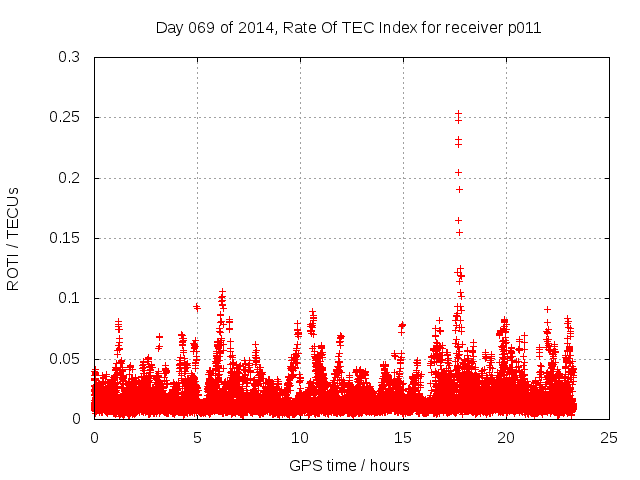 Day 069 of 2014, Rate Of TEC Index for receiver p011

ROTI / TECUs

0.3
0.25
0.2
0.15
0.1
0.05
0

0
5
10
15
20
25

GPS time / hours